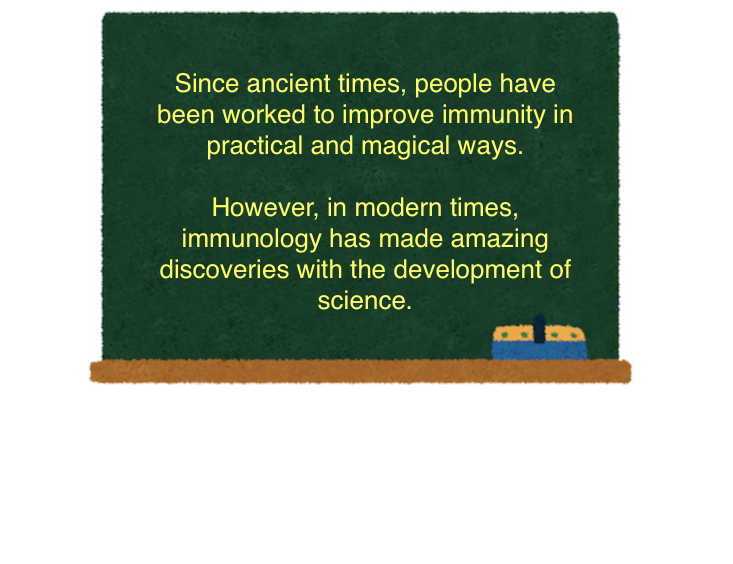 Since ancient times, people have been worked to improve immunity in practical and magical ways.

However, in modern times, immunology has made amazing discoveries with the development of science.